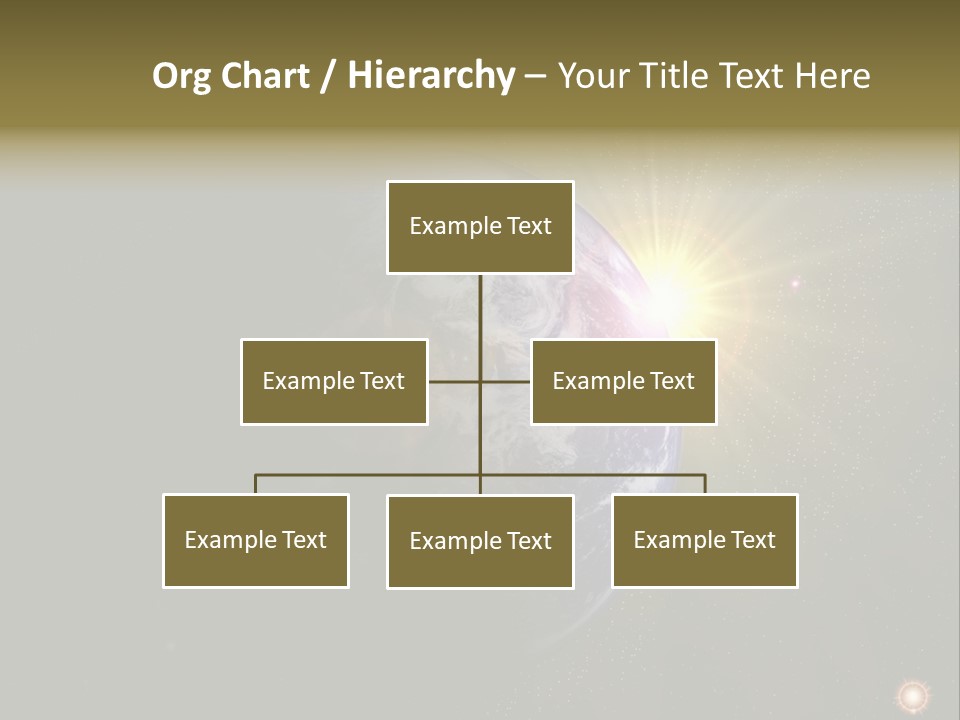 Org Chart / Hierarchy – Your Title Text Here

Example Text

Example Text

Example Text

Example Text

Example Text

Example Text